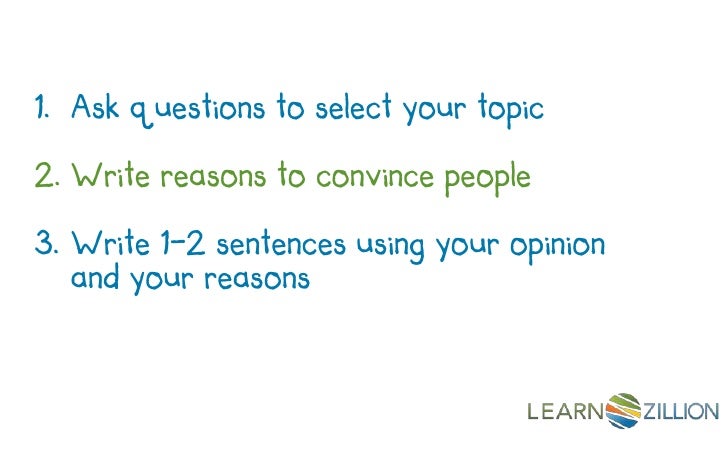 1. Ask questions to select your topic

2. Write reasons to convince people

3. Write 1-2 sentences using your opinion and your reasons

LEARNZILLION